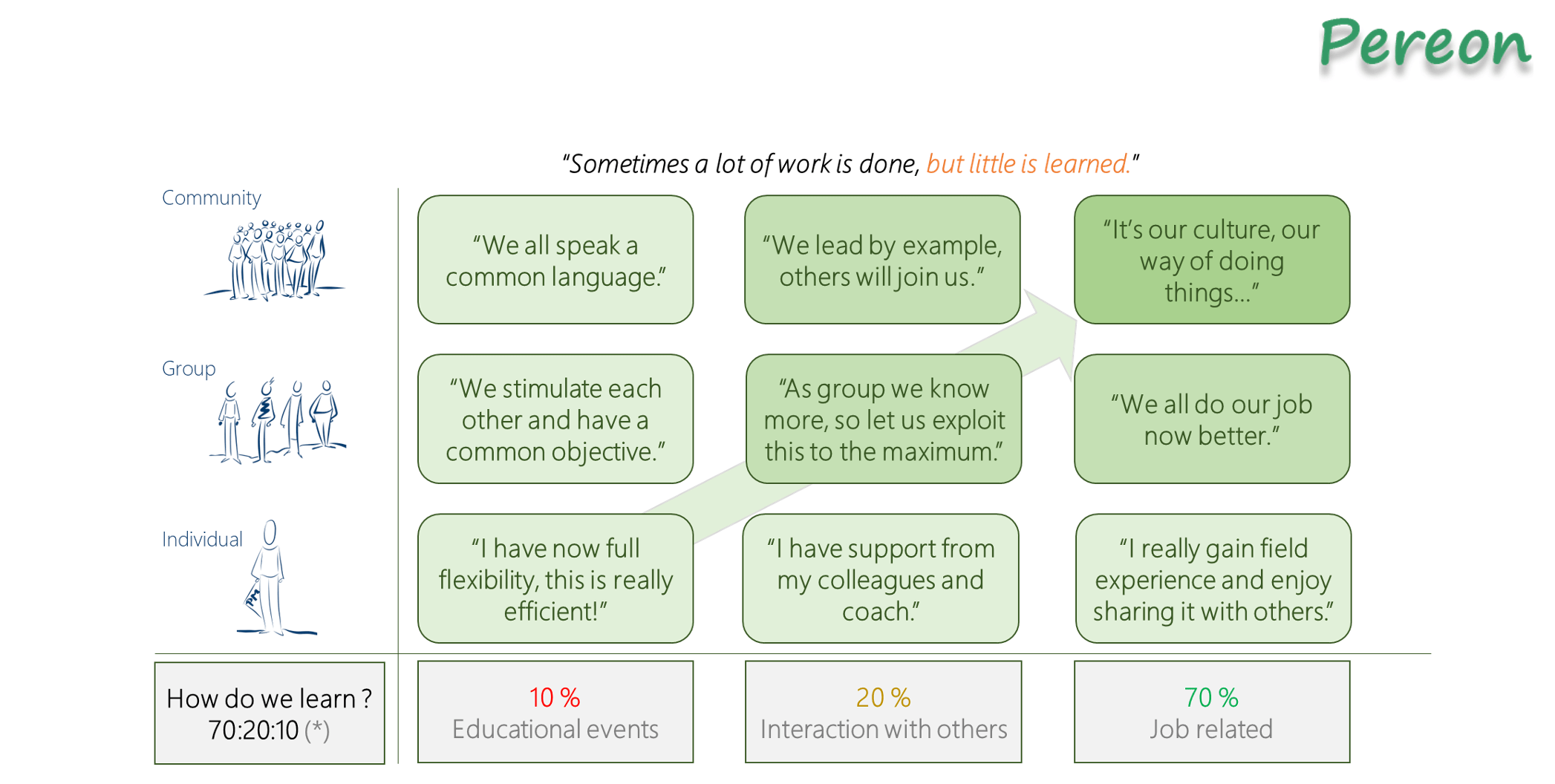 Pereon

"Sometimes a lot of work is done, but little is learned."

Community

"We all speak a common language."

"We lead by example, others will join us."

"It's our culture, our way of doing things..."

Group

"We stimulate each other and have a common objective."

"As group we know more, so let us exploit this to the maximum."

"We all do our job now better."

Individual

"I have now full flexibility, this is really efficient!"

"I have support from my colleagues and coach."

"I really gain field experience and enjoy sharing it with others."

How do we learn ? 70:20:10 (*)

10 % Educational events

20 % Interaction with others

70 % Job related